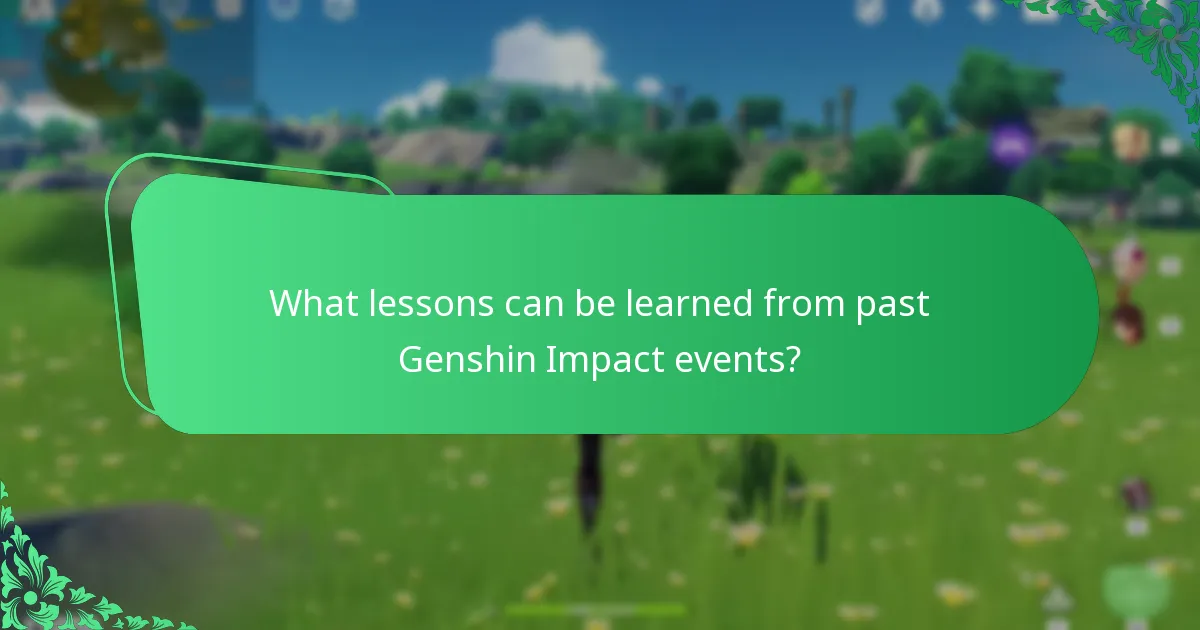 What lessons can be learned from past Genshin Impact events?